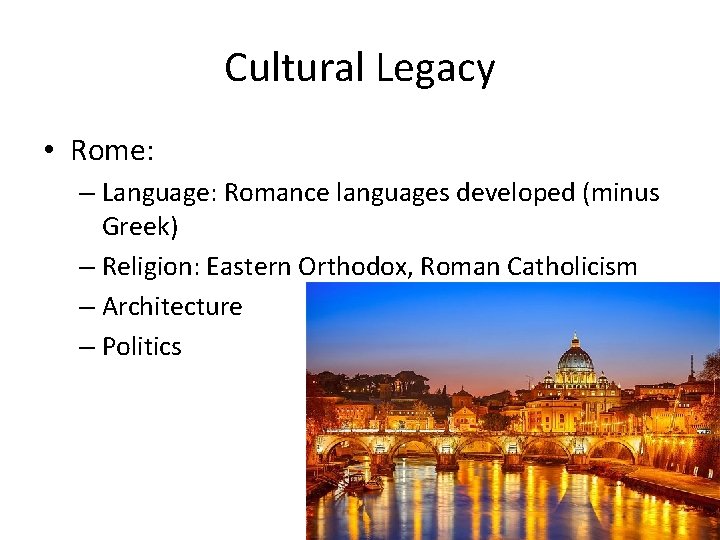 Cultural Legacy

• Rome:
– Language: Romance languages developed (minus Greek)
– Religion: Eastern Orthodox, Roman Catholicism
– Architecture
– Politics